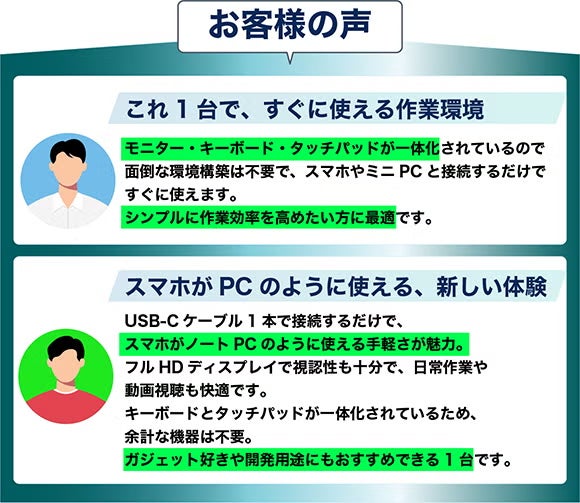 お客様の声

これ 1 台で、すぐに使える作業環境

モニター・キーボード・タッチパッドが一体化されているので面倒な環境構築は不要で、スマホやミニ PC と接続するだけですぐに使えます。
シンプルに作業効率を高めたい方に最適です。

スマホが PC のように使える、新しい体験

USB-C ケーブル 1 本で接続するだけで、
スマホがノート PC のように使える手軽さが魅力。
フル HD ディスプレイで視認性も十分で、日常作業や動画視聴も快適です。
キーボードとタッチパッドが一体化されているため、余計な機器は不要。
ガジェット好きや開発用途にもおすすめできる 1 台です。